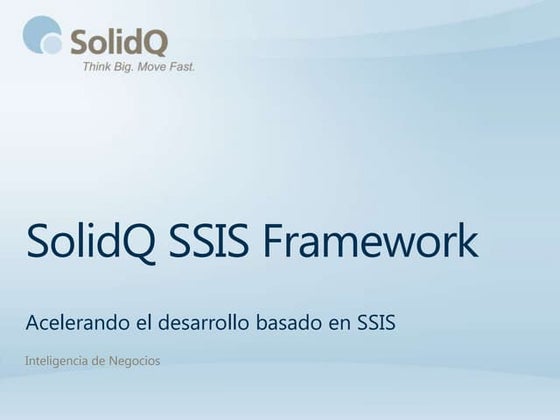 SolidQ
Think Big. Move Fast.

SolidQ SSIS Framework

Acelerando el desarrollo basado en SSIS

Inteligencia de Negocios